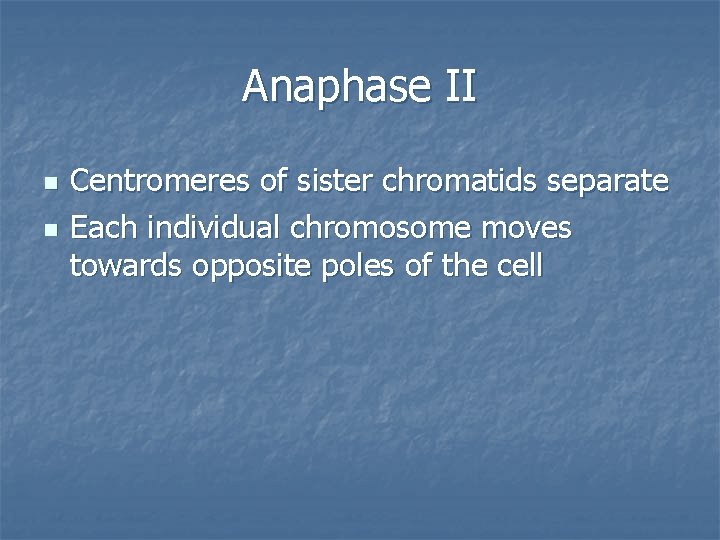 Anaphase II

- Centromeres of sister chromatids separate
- Each individual chromosome moves towards opposite poles of the cell